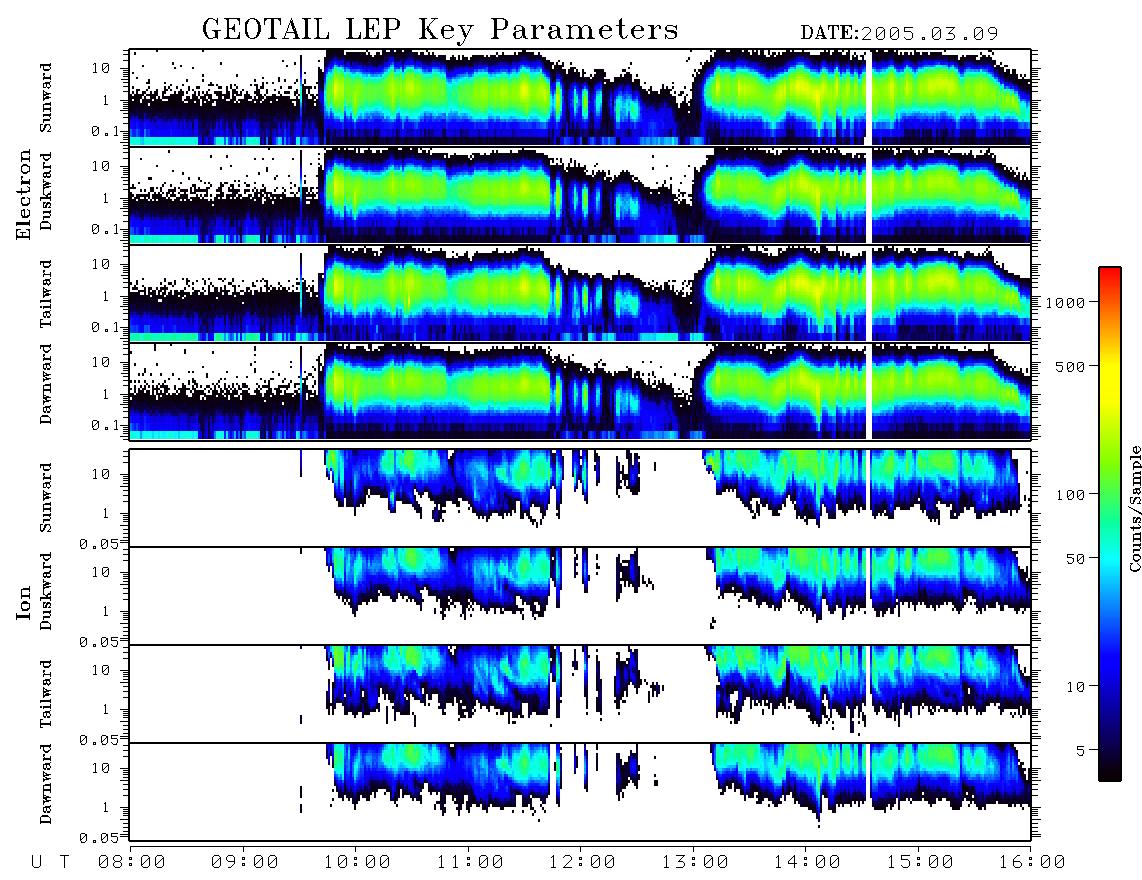 GEOTAIL LEP Key Parameters DATE:2005.03.09

Electron

Sunward
10
1
0.1

Duskward
10
1
0.1

Tailward
10
1
0.1

Dawnward
10
1
0.1

Ion

Sunward
10
1
0.05

Duskward
10
1
0.05

Tailward
10
1
0.05

Dawnward
10
1
0.05

U T 08:00 09:00 10:00 11:00 12:00 13:00 14:00 15:00 16:00

1000
500
100
50
10
5
Counts/Sample